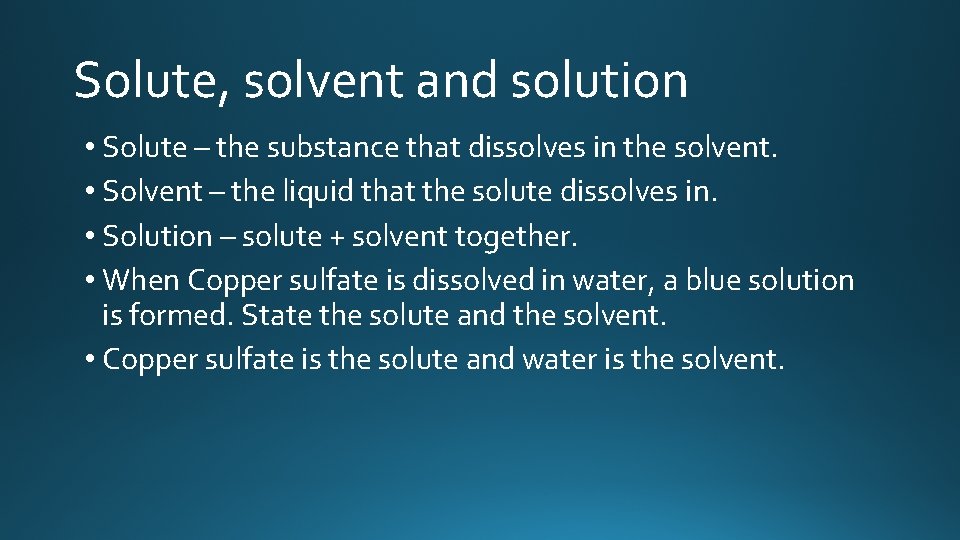 Solute, solvent and solution

• Solute – the substance that dissolves in the solvent.
• Solvent – the liquid that the solute dissolves in.
• Solution – solute + solvent together.
• When Copper sulfate is dissolved in water, a blue solution is formed. State the solute and the solvent.
• Copper sulfate is the solute and water is the solvent.